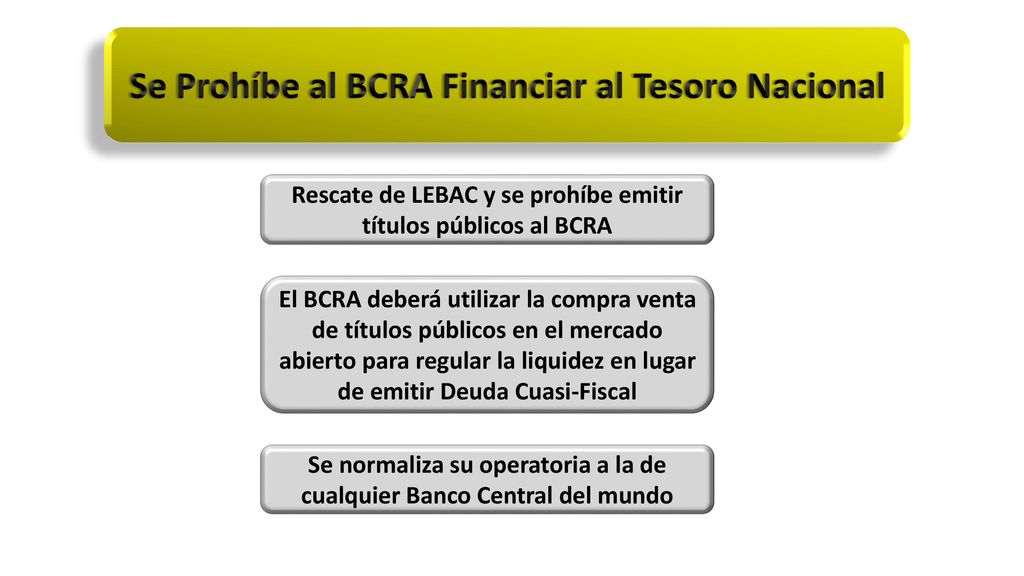 Se Prohíbe al BCRA Financiar al Tesoro Nacional

Rescate de LEBAC y se prohíbe emitir títulos públicos al BCRA

El BCRA deberá utilizar la compra venta de títulos públicos en el mercado abierto para regular la liquidez en lugar de emitir Deuda Cuasi-Fiscal

Se normaliza su operatoria a la de cualquier Banco Central del mundo